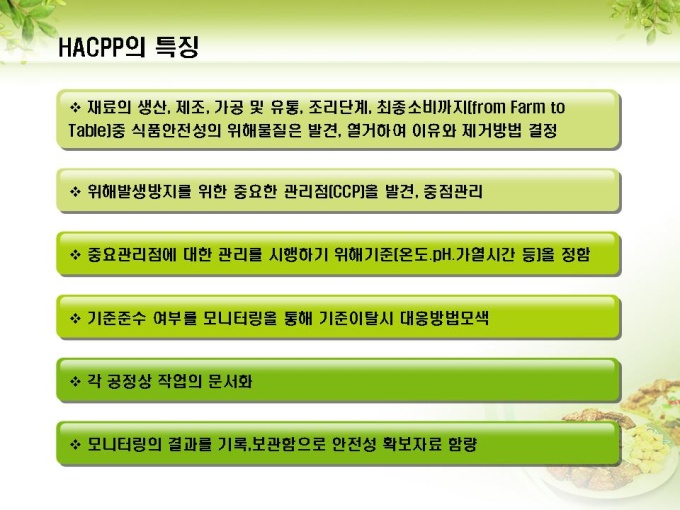 HACPP의 특징

❖ 재료의 생산, 제조, 가공 및 유통, 조리단계, 최종소비까지(from Farm to Table)중 식품안전성의 위해물질은 발견, 열거하여 이유와 제거방법 결정

❖ 위해발생방지를 위한 중요한 관리점(CCP)을 발견, 중점관리

❖ 중요관리점에 대한 관리를 시행하기 위해기준(온도.pH.가열시간 등)을 정함

❖ 기준준수 여부를 모니터링을 통해 기준이탈시 대응방법모색

❖ 각 공정상 작업의 문서화

❖ 모니터링의 결과를 기록,보관함으로 안전성 확보자료 함량